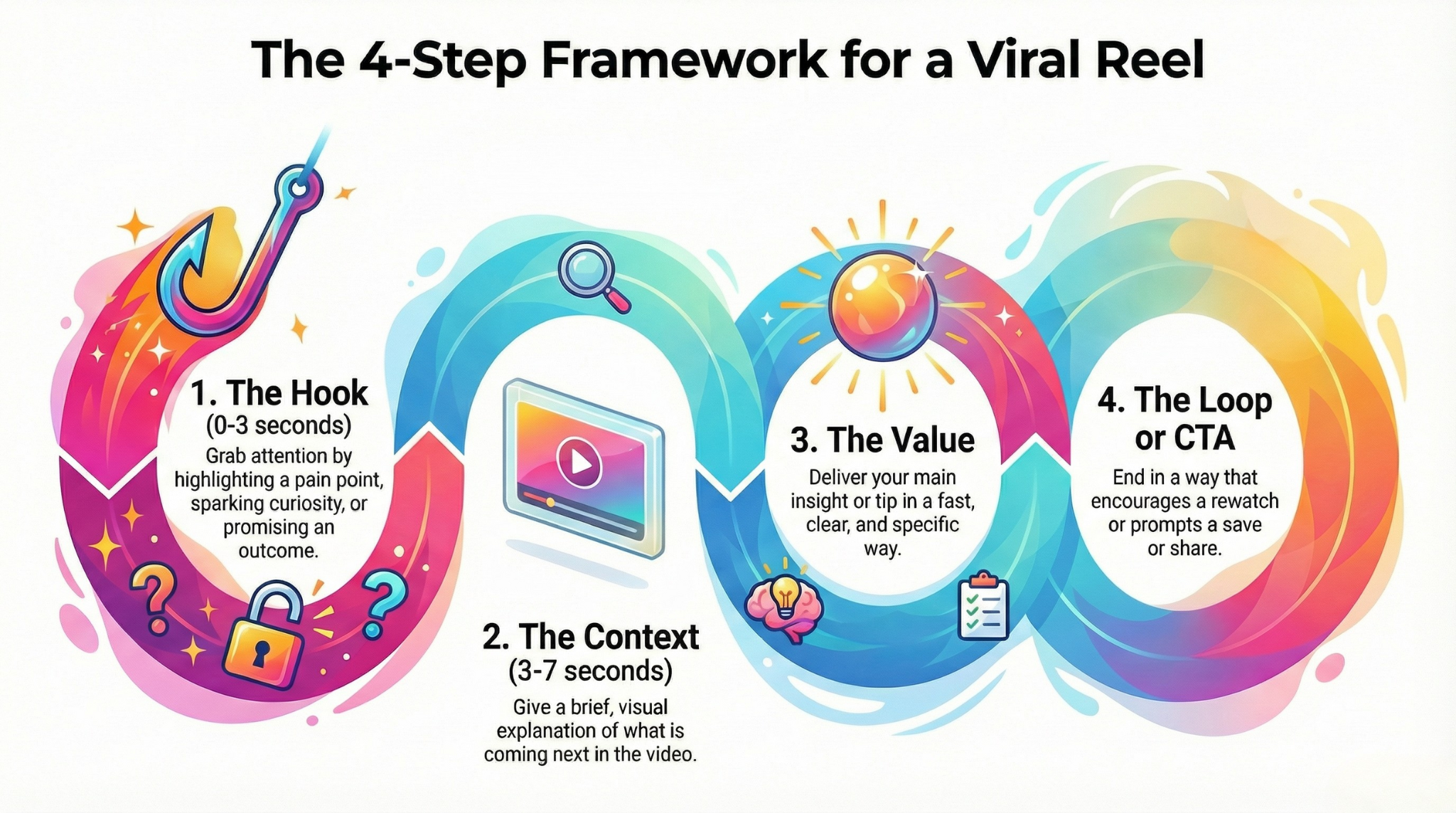 The 4-Step Framework for a Viral Reel

1. The Hook
(0-3 seconds)
Grab attention by highlighting a pain point, sparking curiosity, or promising an outcome.

2. The Context
(3-7 seconds)
Give a brief, visual explanation of what is coming next in the video.

3. The Value
Deliver your main insight or tip in a fast, clear, and specific way.

4. The Loop or CTA
End in a way that encourages a rewatch or prompts a save or share.